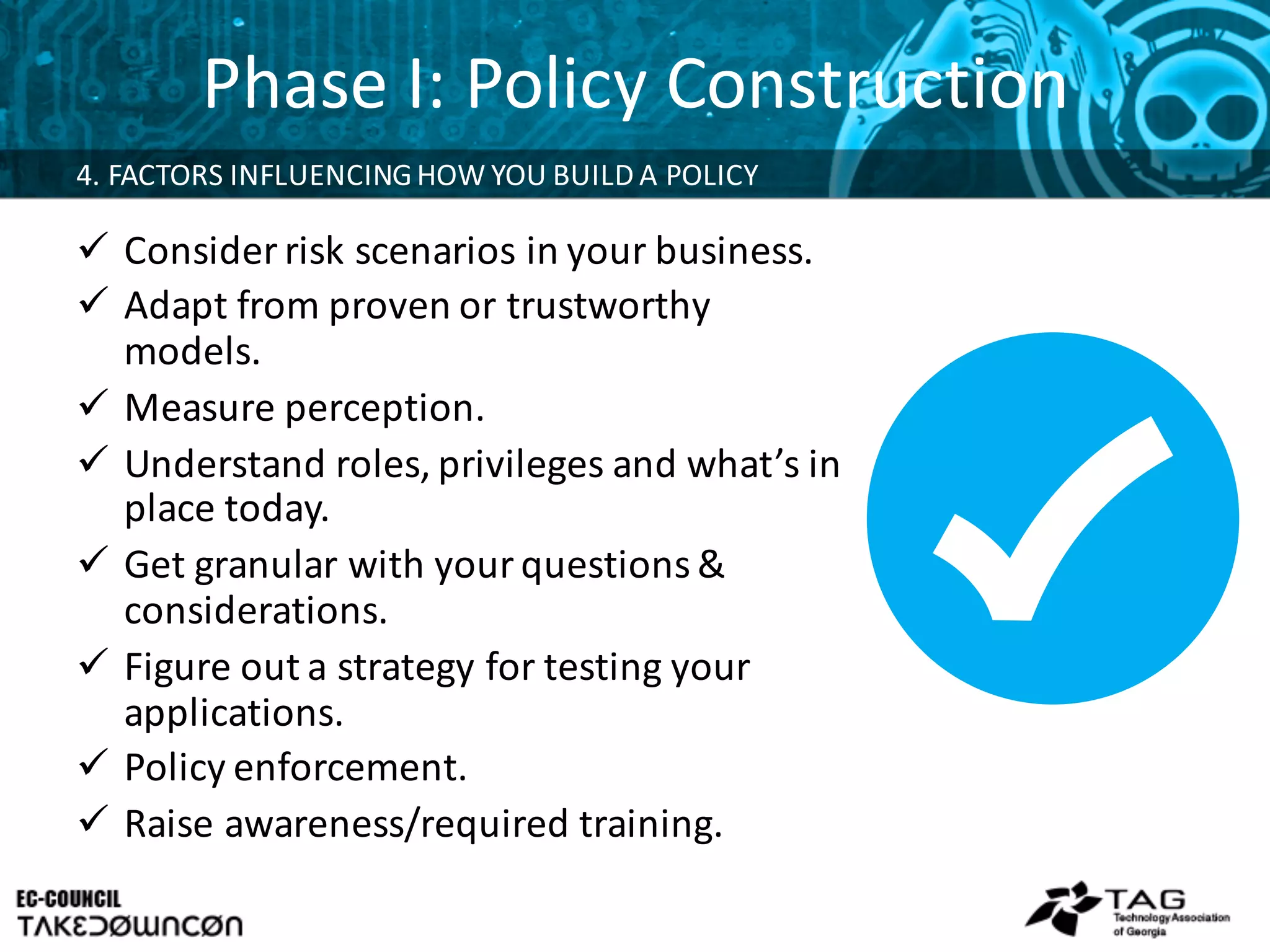 Phase I: Policy Construction

4. FACTORS INFLUENCING HOW YOU BUILD A POLICY

✓ Consider risk scenarios in your business.
✓ Adapt from proven or trustworthy models.
✓ Measure perception.
✓ Understand roles, privileges and what's in place today.
✓ Get granular with your questions & considerations.
✓ Figure out a strategy for testing your applications.
✓ Policy enforcement.
✓ Raise awareness/required training.

EC-COUNCIL
TAKEDOWNCON

TAG
Technology Association of Georgia